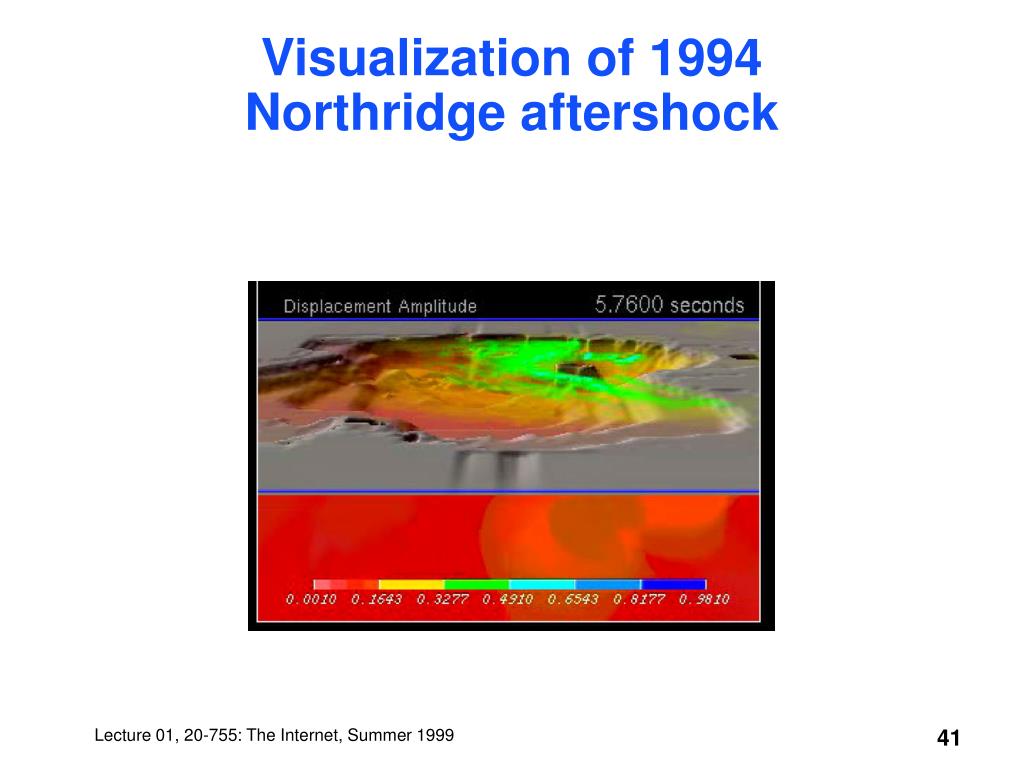 Visualization of 1994 Northridge aftershock

Displacement Amplitude 5.7600 seconds

0.0010 0.1643 0.3277 0.4910 0.6543 0.8177 0.9810

Lecture 01, 20-755: The Internet, Summer 1999

41